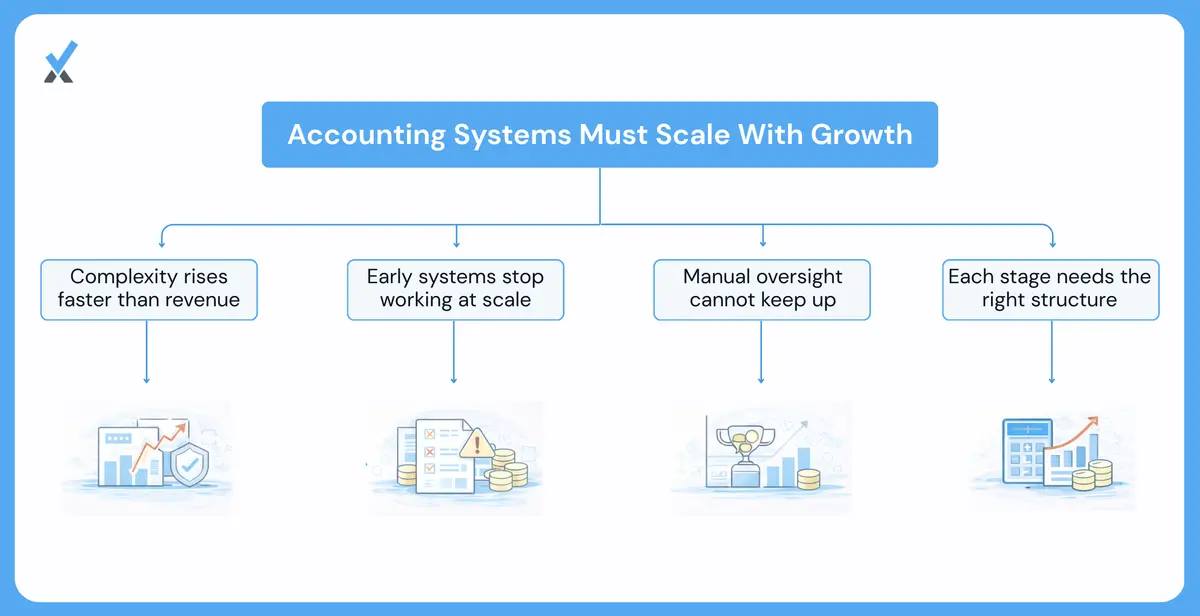 Accounting Systems Must Scale With Growth

Complexity rises faster than revenue

Early systems stop working at scale

Manual oversight cannot keep up

Each stage needs the right structure